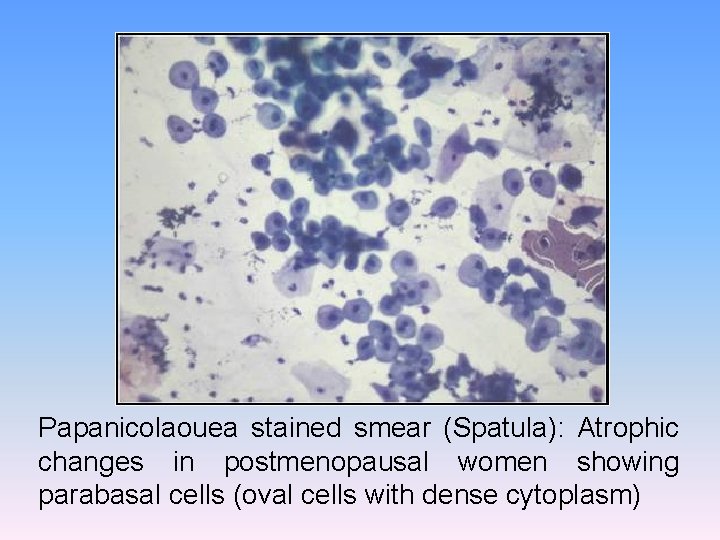 Papanicolaouea stained smear (Spatula): Atrophic changes in postmenopausal women showing parabasal cells (oval cells with dense cytoplasm)